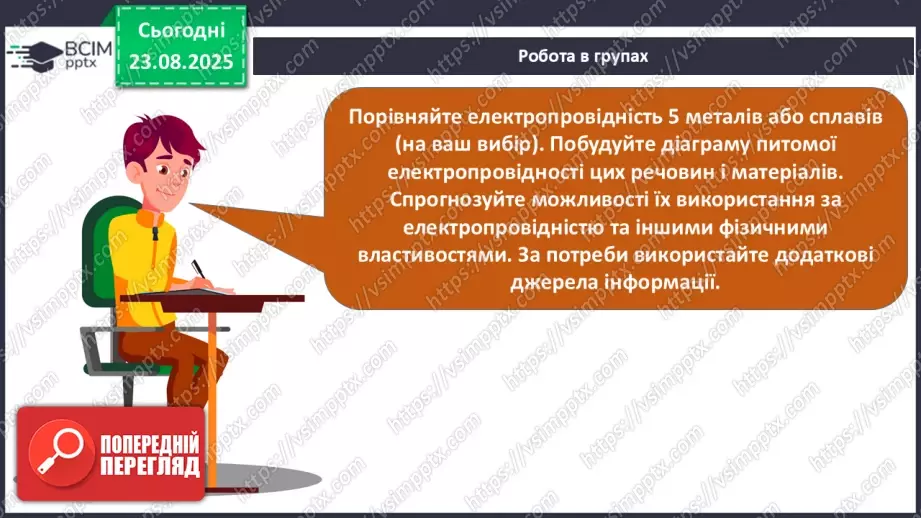 ВСІМ pptx

Сьогодні 23.08.2025

Робота в групах

Порівняйте електропровідність 5 металів або сплавів (на ваш вибір). Побудуйте діаграму питомої електропровідності цих речовин і матеріалів. Спрогнозуйте можливості їх використання за електропровідністю та іншими фізичними властивостями. За потреби використайте додаткові джерела інформації.

ПОПЕРЕДНІЙ ПЕРЕГЛЯД

https://vsimpptx.com